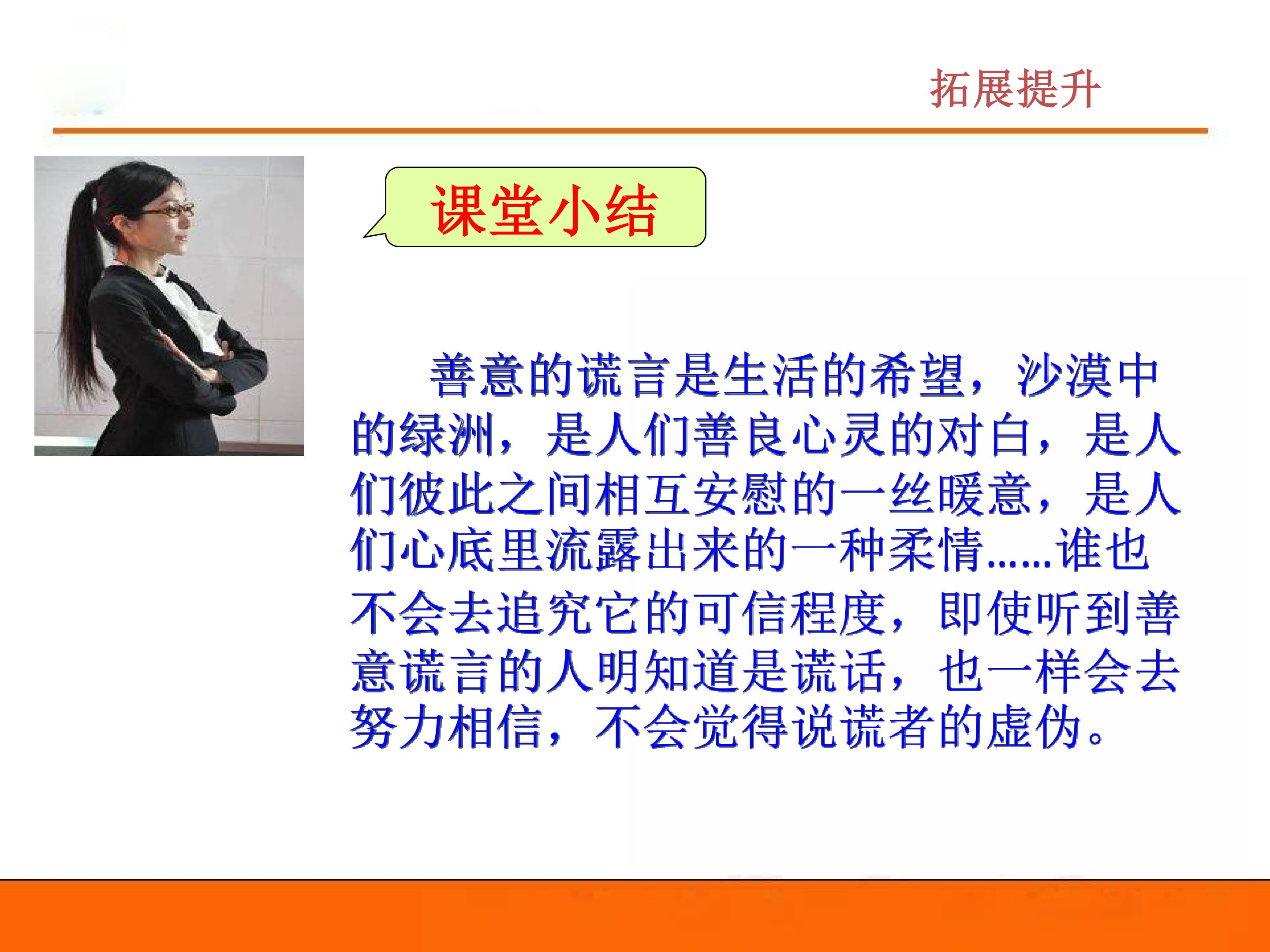 拓展提升

课堂小结

善意的谎言是生活的希望，沙漠中的绿洲，是人们善良心灵的对白，是人们彼此之间相互安慰的一丝暖意，是人们心底里流露出来的一种柔情......谁也不会去追究它的可信程度，即使听到善意谎言的人明知道是谎话，也一样会去努力相信，不会觉得说谎者的虚伪。